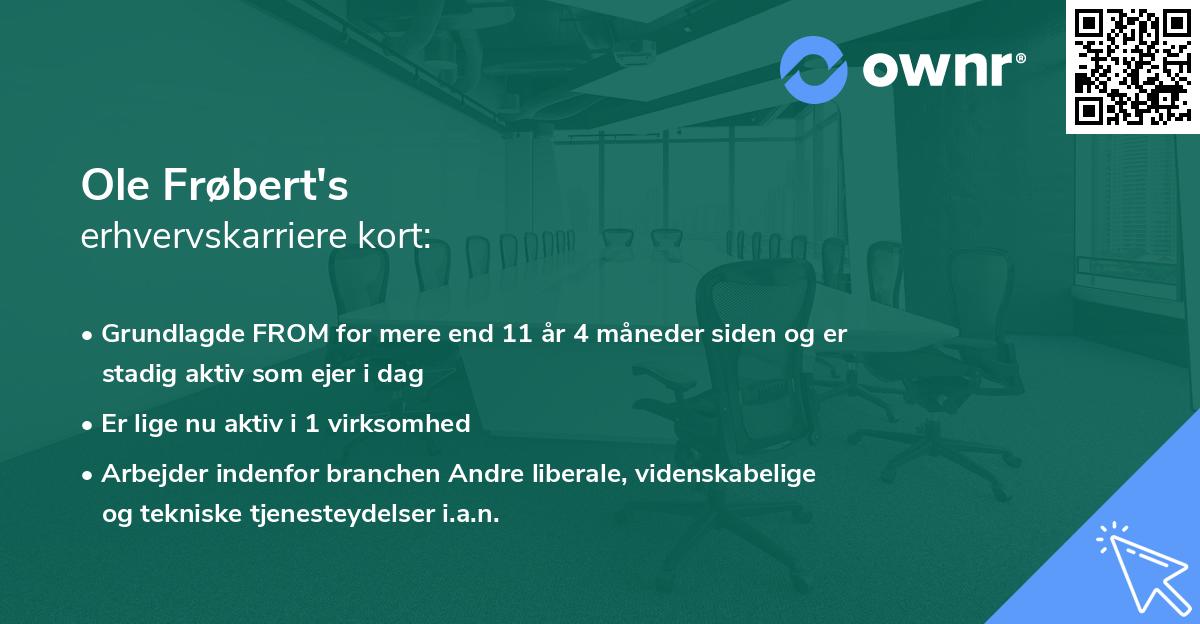 ownr®

Ole Frøbert's
erhvervskarriere kort:

• Grundlagde FROM for mere end 11 år 4 måneder siden og er stadig aktiv som ejer i dag
• Er lige nu aktiv i 1 virksomhed
• Arbejder indenfor branchen Andre liberale, videnskabelige og tekniske tjenesteydelser i.a.n.